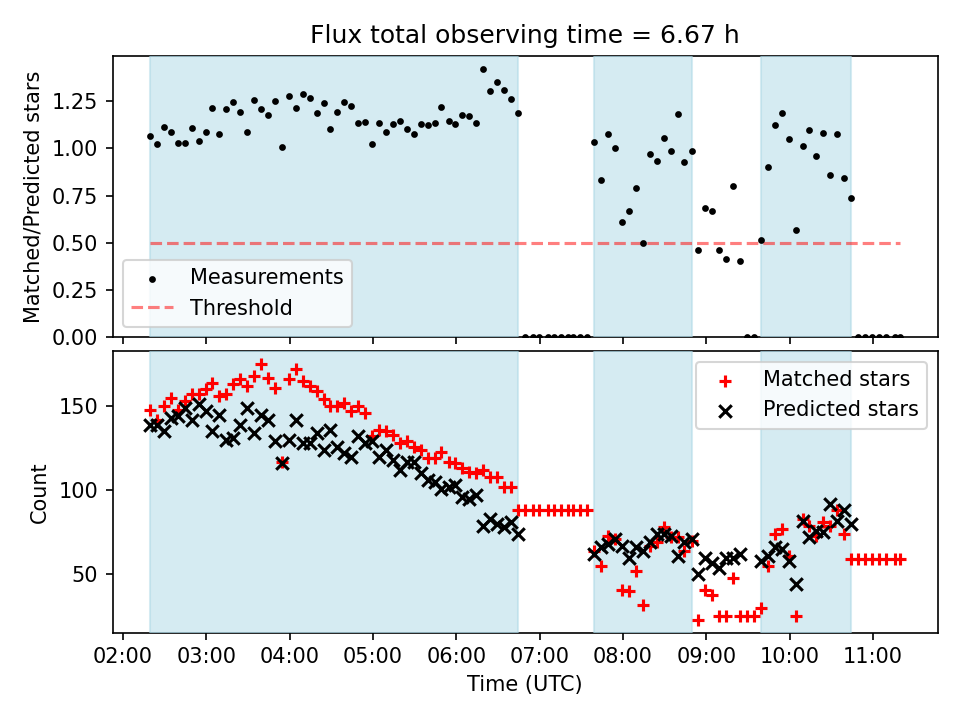 Flux total observing time = 6.67 h

Matched/Predicted stars

1.25
1.00
0.75
0.50
0.25
0.00

Measurements
Threshold

Count

150
100
50

Matched stars
Predicted stars

02:00 03:00 04:00 05:00 06:00 07:00 08:00 09:00 10:00 11:00

Time (UTC)